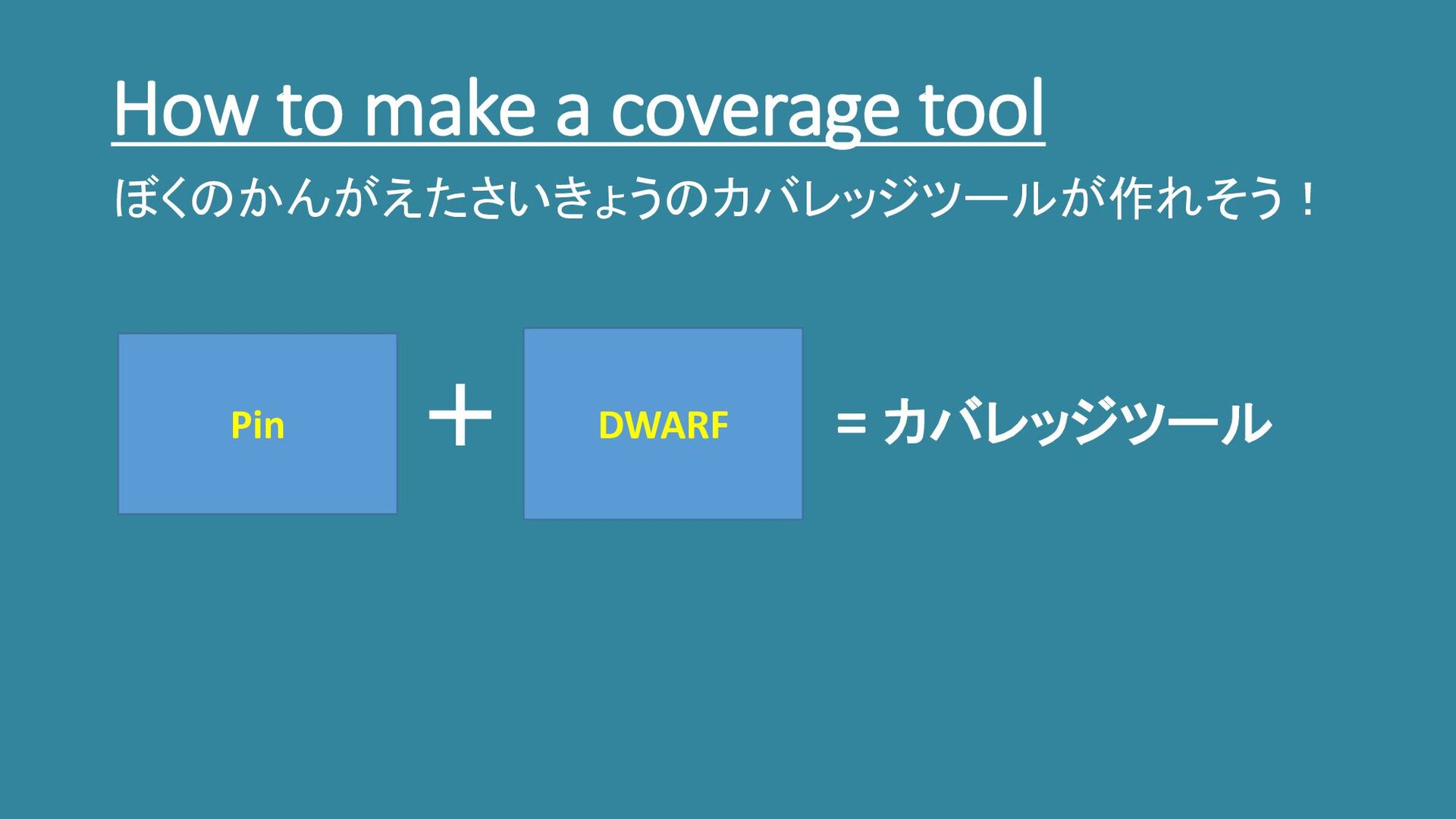 How to make a coverage tool

ぼくのかんがえたさいきょうのカバレッジツールが作れそう！

Pin

+

DWARF

= カバレッジツール